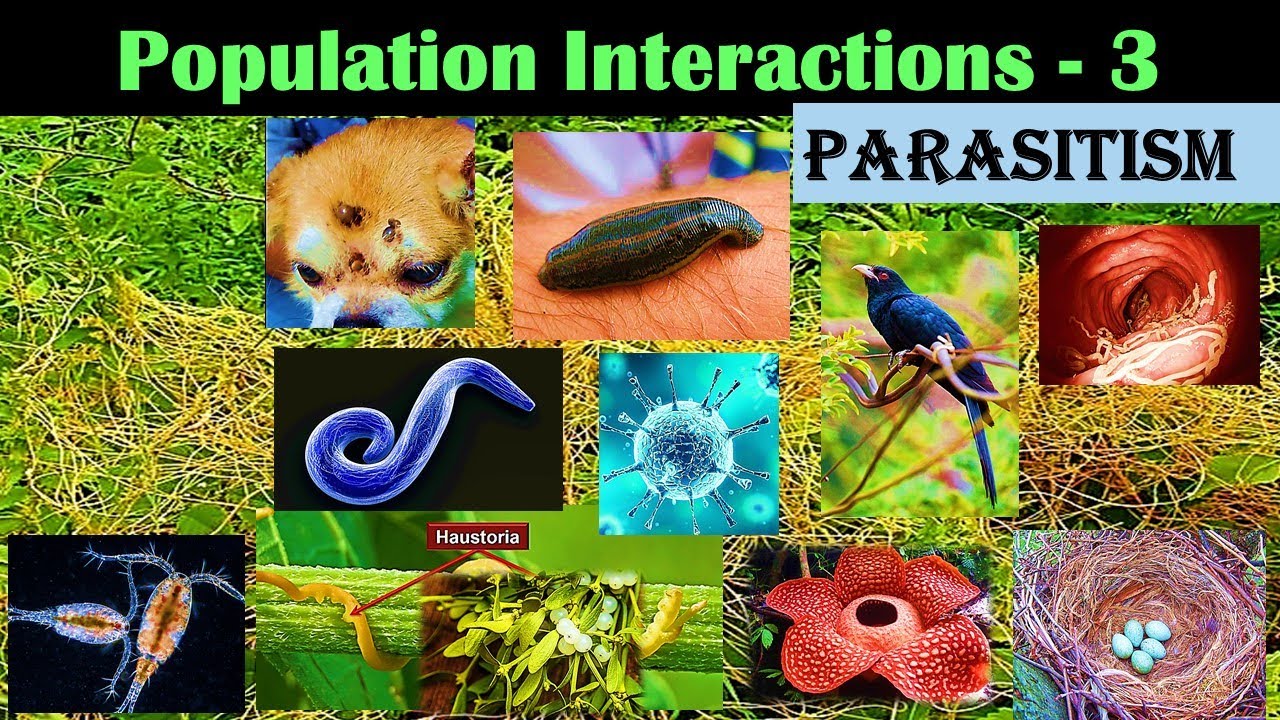 Population Interactions - 3

PARASITISM

Haustoria